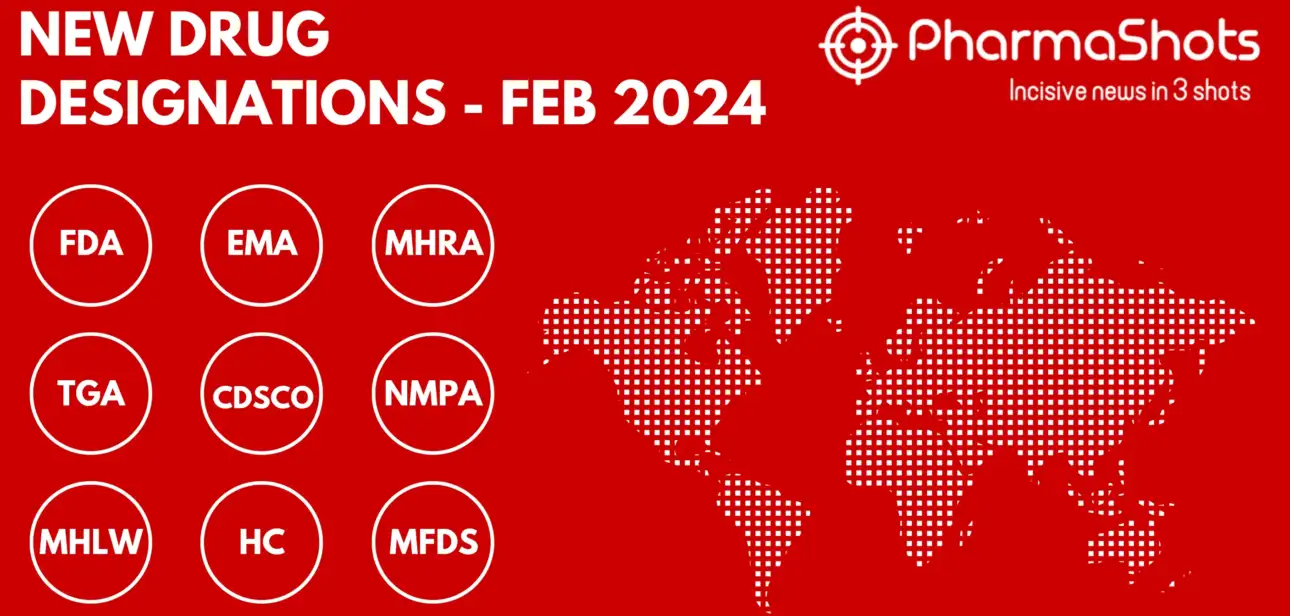 NEW DRUG DESIGNATIONS - FEB 2024

PharmaShots
Incisive news in 3 shots

FDA
EMA
MHRA
TGA
CDSCO
NMPA
MHLW
HC
MFDS